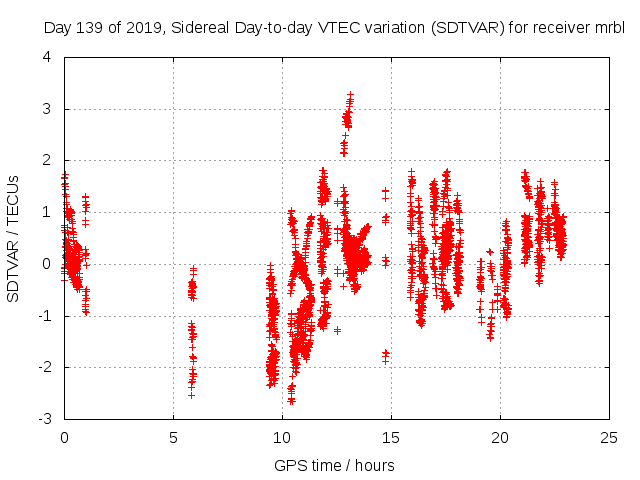 Day 139 of 2019, Sidereal Day-to-day VTEC variation (SDTVAR) for receiver mrbl

SDTVAR / TECUs

4
3
2
1
0
-1
-2
-3

0 5 10 15 20 25

GPS time / hours